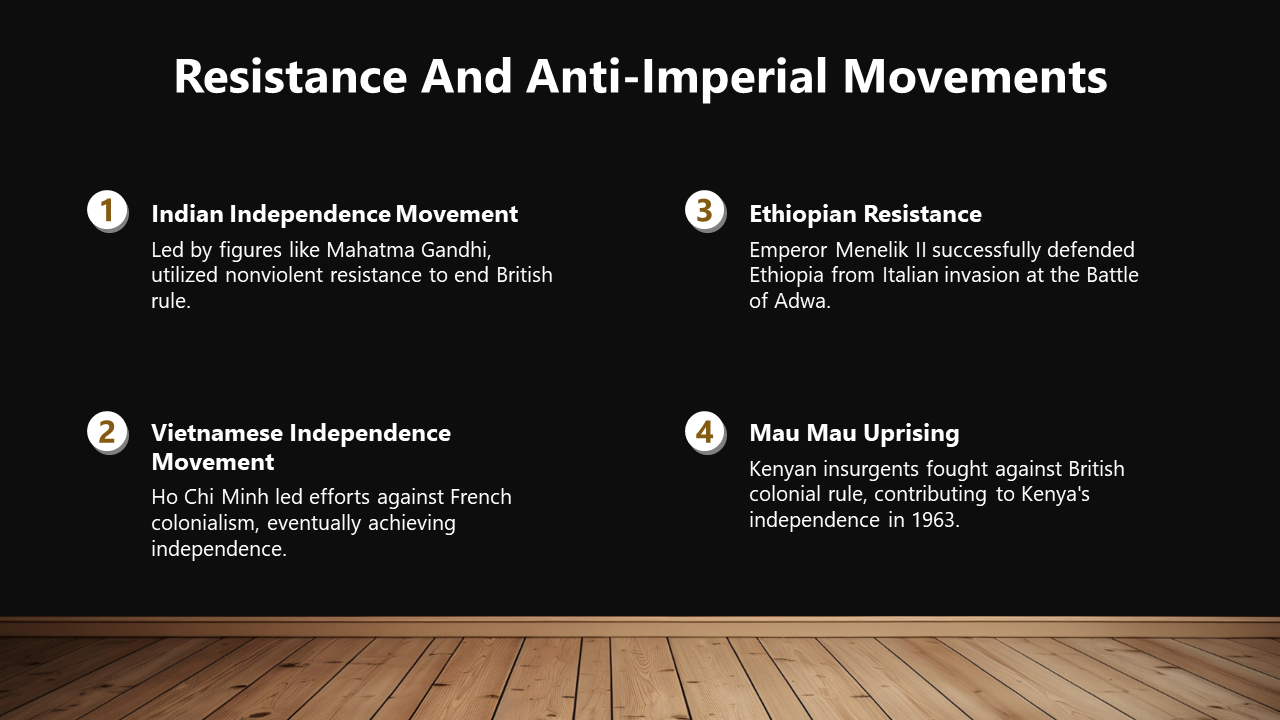 Resistance And Anti-Imperial Movements

1

Indian Independence Movement

Led by figures like Mahatma Gandhi, utilized nonviolent resistance to end British rule.

2

Vietnamese Independence Movement

Ho Chi Minh led efforts against French colonialism, eventually achieving independence.

3

Ethiopian Resistance

Emperor Menelik II successfully defended Ethiopia from Italian invasion at the Battle of Adwa.

4

Mau Mau Uprising

Kenyan insurgents fought against British colonial rule, contributing to Kenya's independence in 1963.